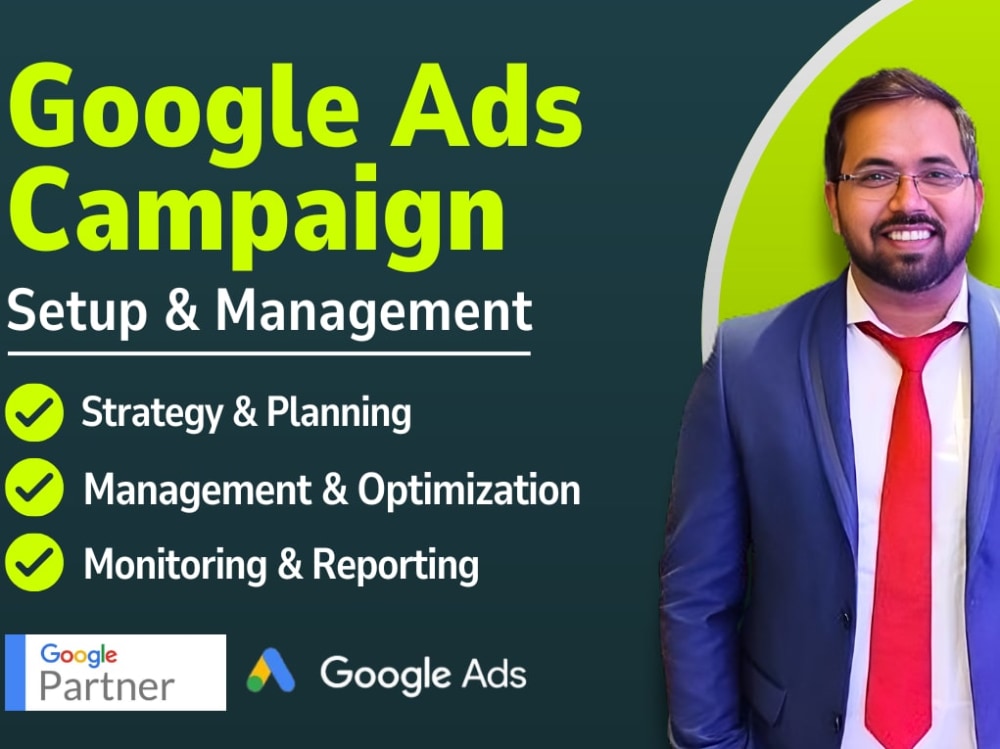 Google Ads Campaign

Setup & Management

Strategy & Planning

Management & Optimization

Monitoring & Reporting

Google Partner

Google Ads